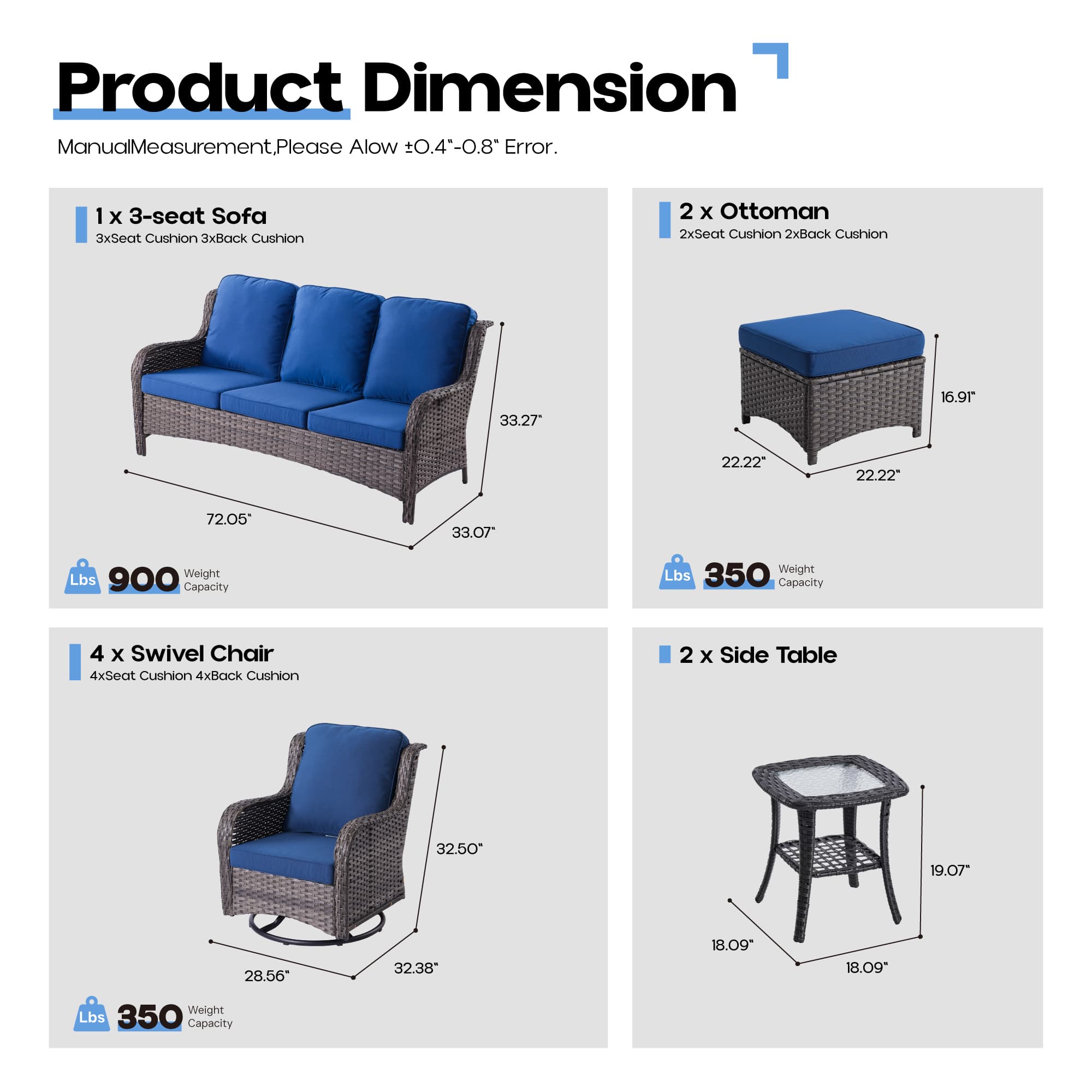 Product Dimension

ManualMeasurement,Please Alow ±0.4"-0.8" Error.

1 x 3-seat Sofa
3xSeat Cushion 3xBack Cushion

33.27"
72.05"
33.07"

Lbs 900 Weight Capacity

2 x Ottoman
2xSeat Cushion 2xBack Cushion

16.91"
22.22"
22.22"

Lbs 350 Weight Capacity

4 x Swivel Chair
4xSeat Cushion 4xBack Cushion

32.50"
28.56"
32.38"

Lbs 350 Weight Capacity

2 x Side Table

19.07"
18.09"
18.09"